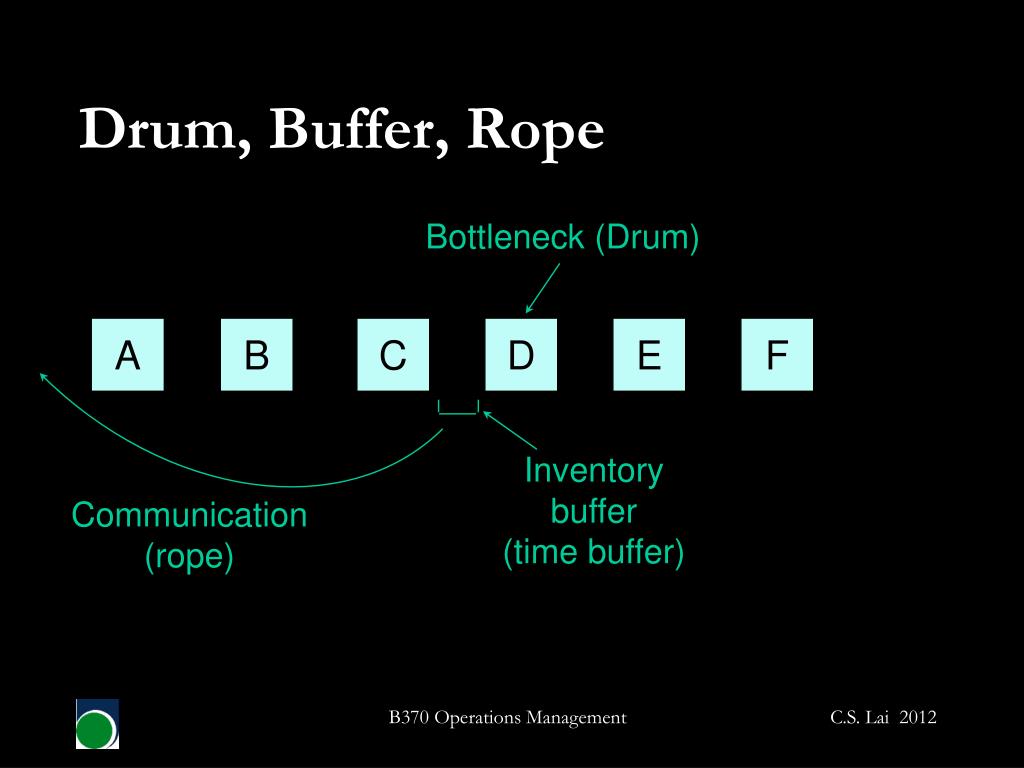 Drum, Buffer, Rope

Bottleneck (Drum)

A B C D E F

Inventory buffer (time buffer)

Communication (rope)

B370 Operations Management

C.S. Lai 2012